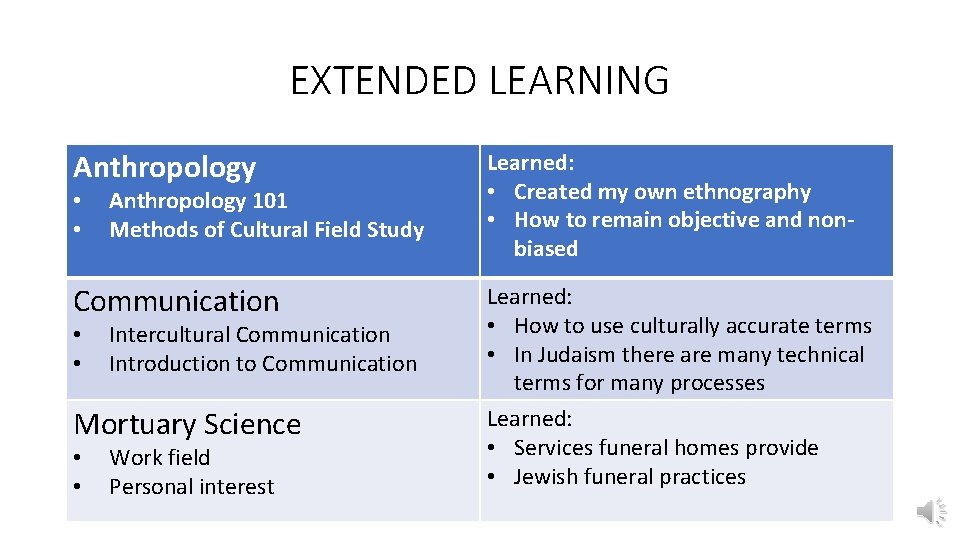 EXTENDED LEARNING

| Anthropology<br>• Anthropology 101<br>• Methods of Cultural Field Study | Learned:<br>• Created my own ethnography<br>• How to remain objective and non-biased |
|---|---|
| Communication<br>• Intercultural Communication<br>• Introduction to Communication | Learned:<br>• How to use culturally accurate terms<br>• In Judaism there are many technical terms for many processes |
| Mortuary Science<br>• Work field<br>• Personal interest | Learned:<br>• Services funeral homes provide<br>• Jewish funeral practices |